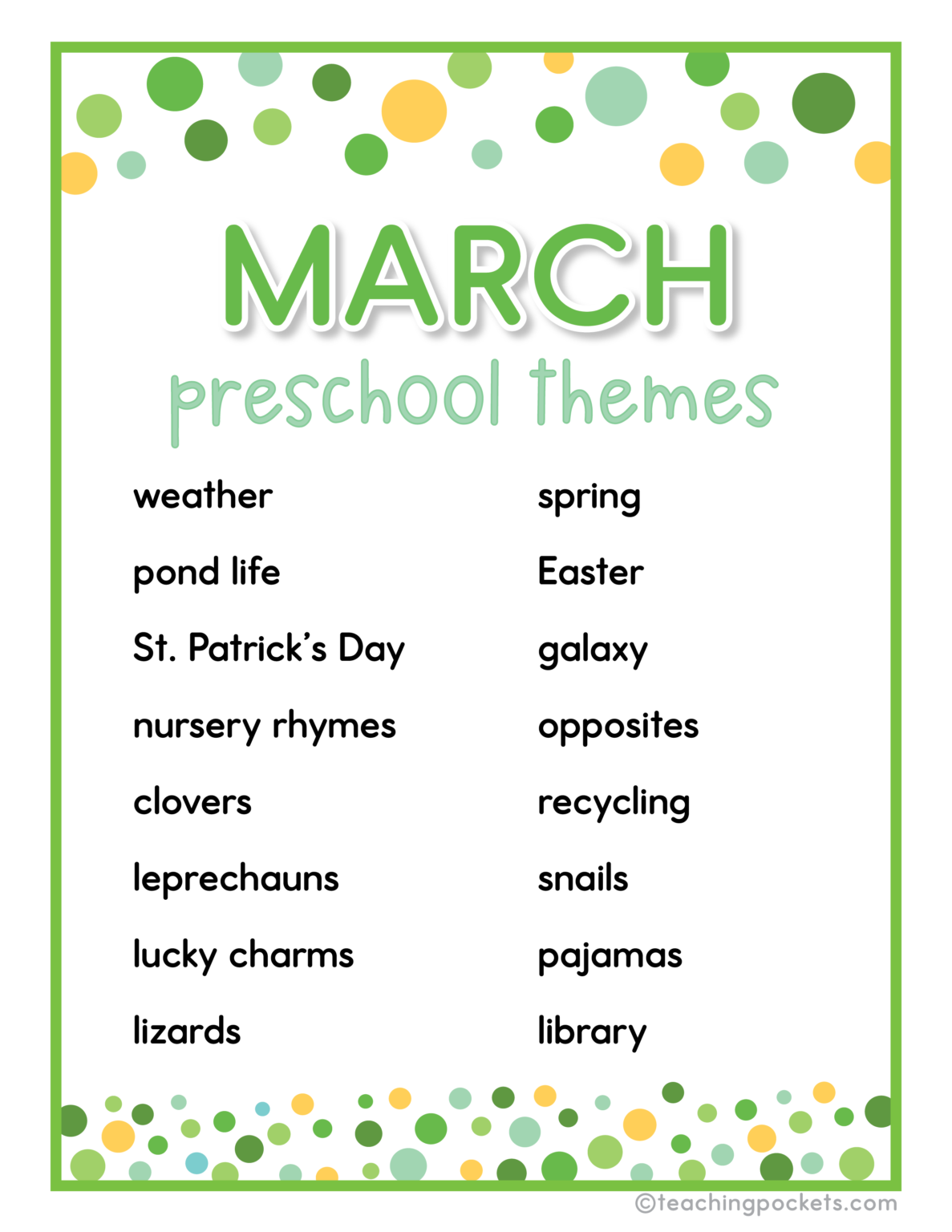 MARCH
preschool themes

weather
pond life
St. Patrick's Day
nursery rhymes
clovers
leprechauns
lucky charms
lizards

spring
Easter
galaxy
opposites
recycling
snails
pajamas
library

©teachingpockets.com